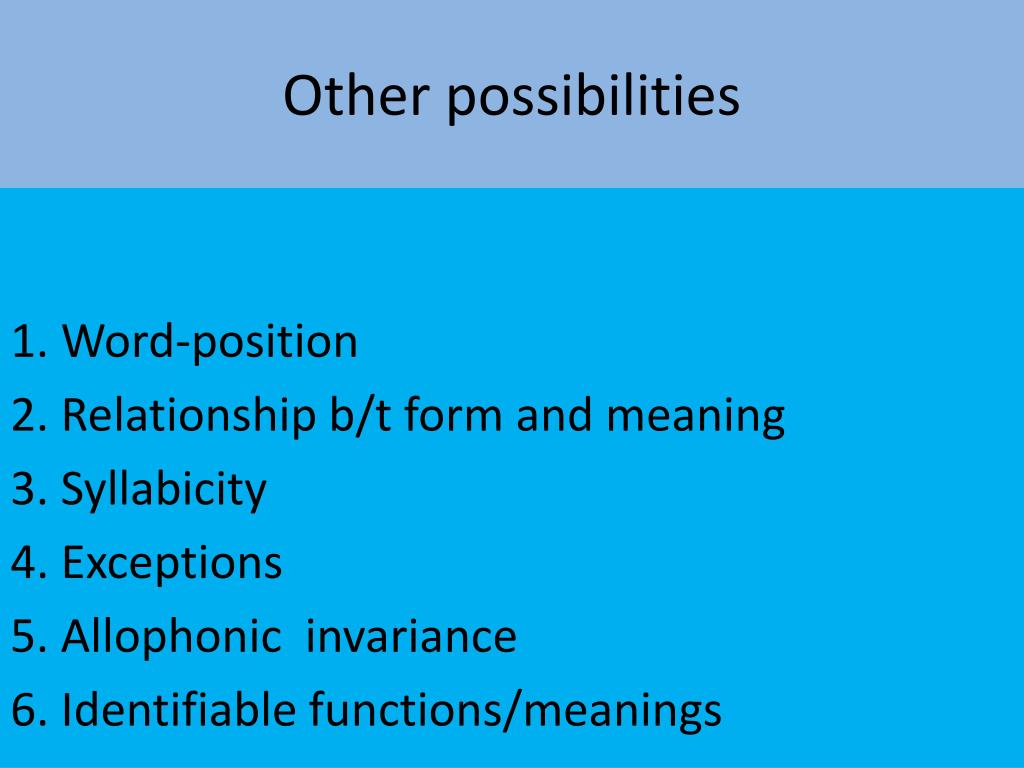 Other possibilities

1. Word-position
2. Relationship b/t form and meaning
3. Syllabicity
4. Exceptions
5. Allophonic  invariance
6. Identifiable functions/meanings